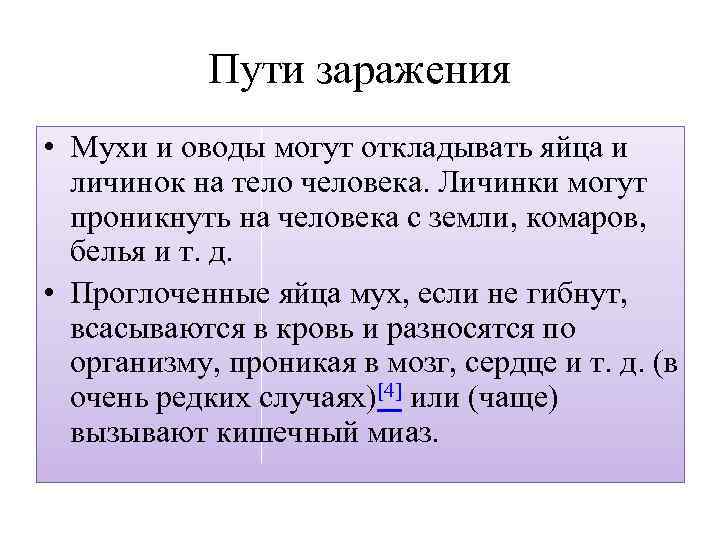 Пути заражения

• Мухи и оводы могут откладывать яйца и личинок на тело человека. Личинки могут проникнуть на человека с земли, комаров, белья и т. д.

• Проглоченные яйца мух, если не гибнут, всасываются в кровь и разносятся по организму, проникая в мозг, сердце и т. д. (в очень редких случаях)[4] или (чаще) вызывают кишечный миаз.